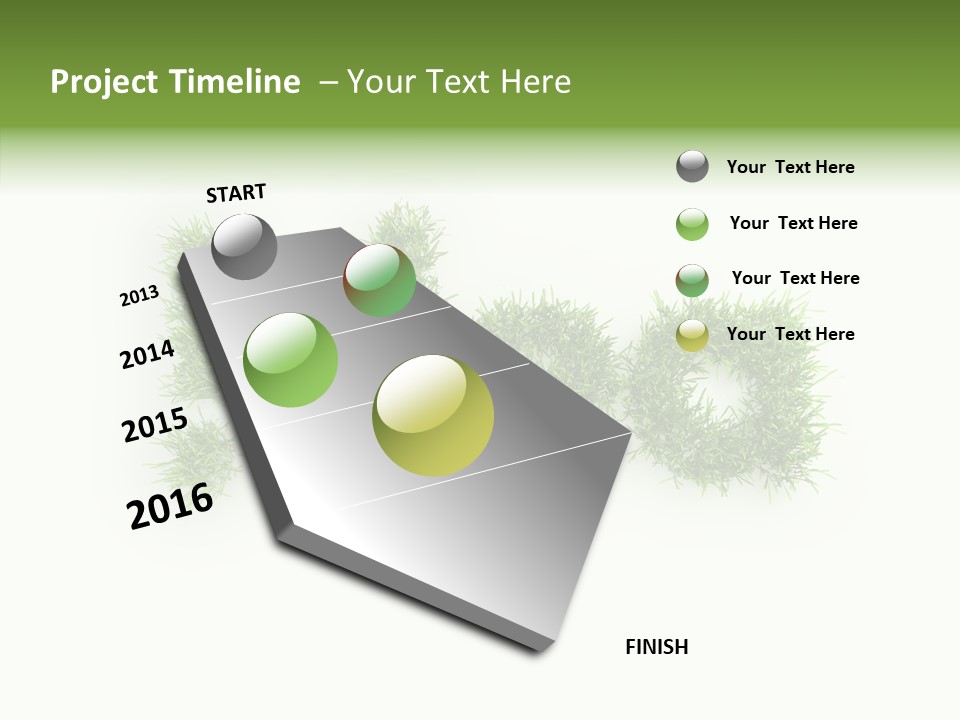 Project Timeline – Your Text Here

Your Text Here

Your Text Here

Your Text Here

Your Text Here

START

2013

2014

2015

2016

FINISH